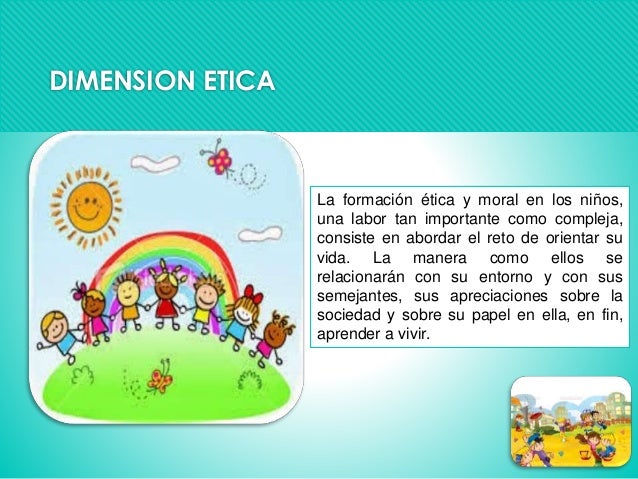 DIMENSION ETICA

La formación ética y moral en los niños, una labor tan importante como compleja, consiste en abordar el reto de orientar su vida. La manera como ellos se relacionarán con su entorno y con sus semejantes, sus apreciaciones sobre la sociedad y sobre su papel en ella, en fin, aprender a vivir.